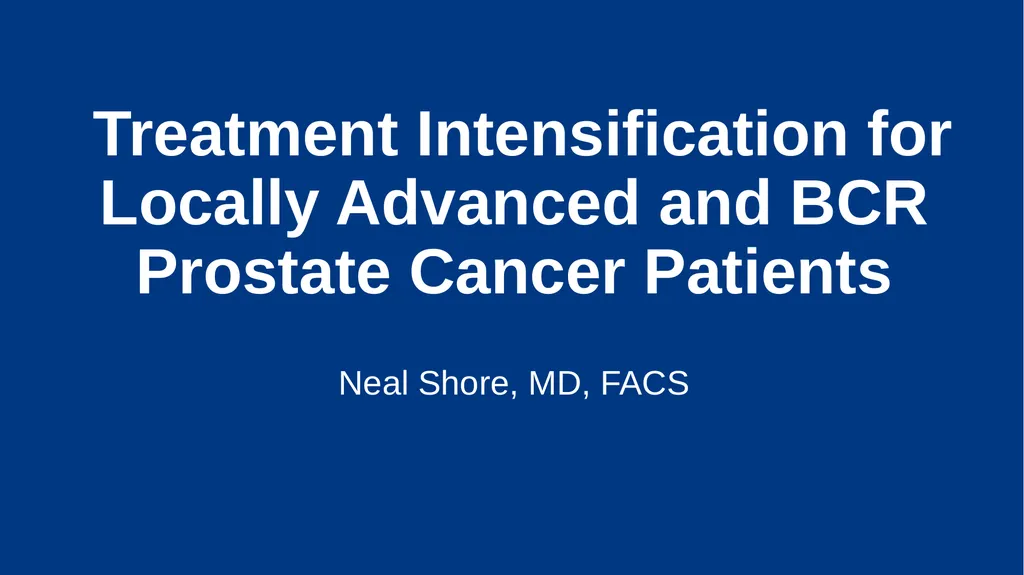 Treatment Intensification for Locally Advanced and BCR Prostate Cancer Patients

Neal Shore, MD, FACS